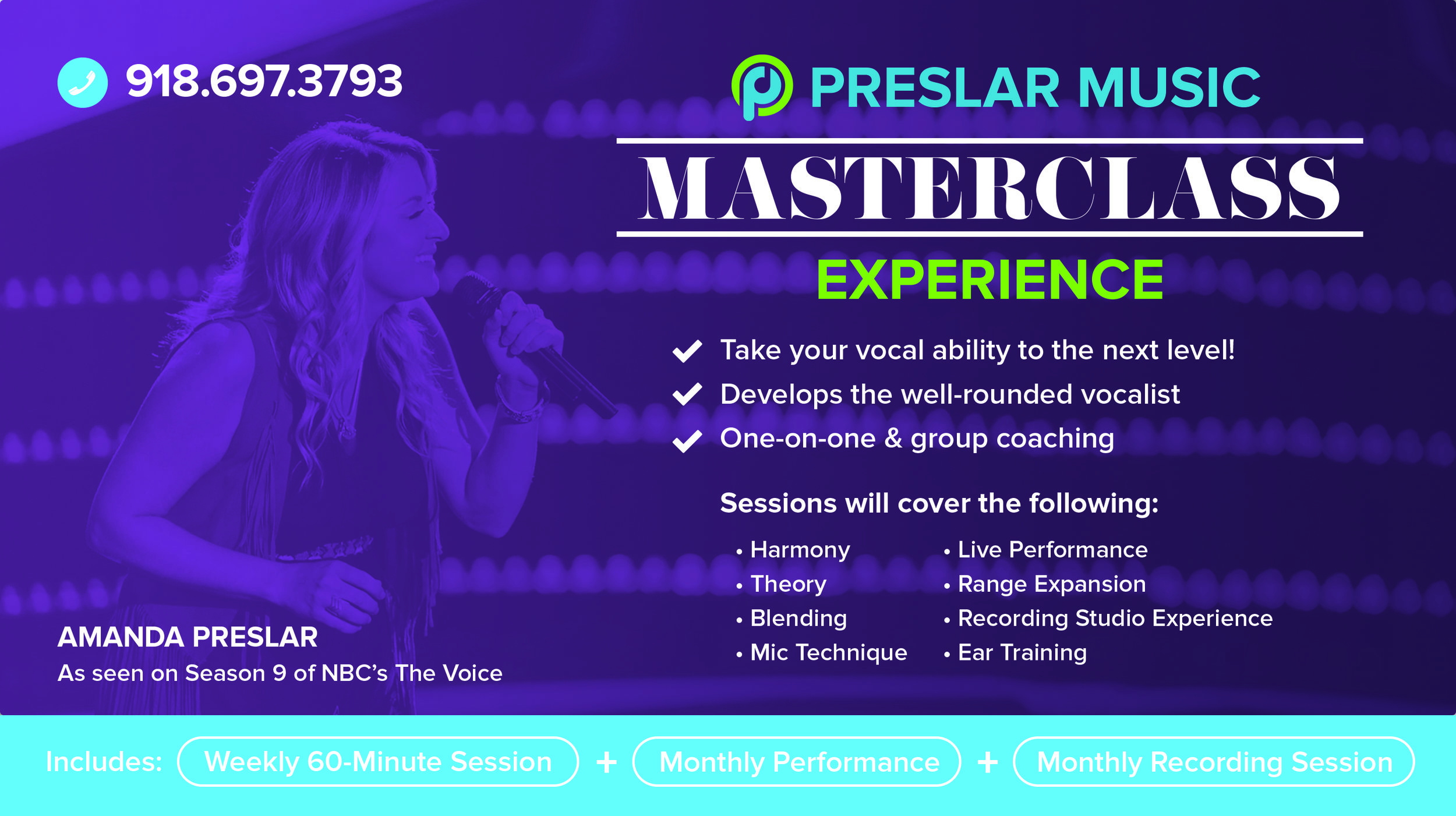 918.697.3793

PRESLAR MUSIC

MASTERCLASS

EXPERIENCE

Take your vocal ability to the next level!
Develops the well-rounded vocalist
One-on-one & group coaching

Sessions will cover the following:

• Harmony
• Theory
• Blending
• Mic Technique

• Live Performance
• Range Expansion
• Recording Studio Experience
• Ear Training

AMANDA PRESLAR
As seen on Season 9 of NBC's The Voice

Includes: Weekly 60-Minute Session + Monthly Performance + Monthly Recording Session